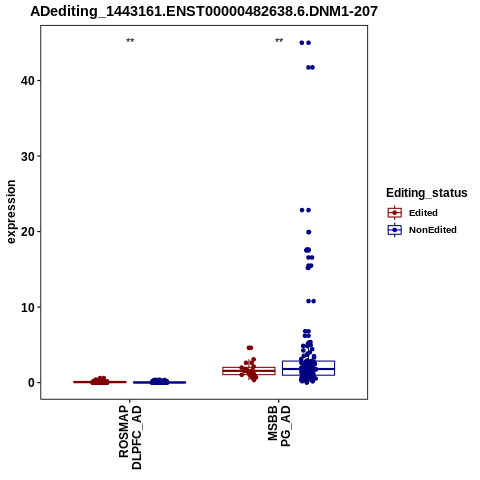 ADediting_1443161.ENST00000482638.6.DNM1-207

**
**

40
30
20
10
0

expression

ROSMAP
DLPFC_AD

MSBB
PG_AD

Editing_status
Edited
NonEdited